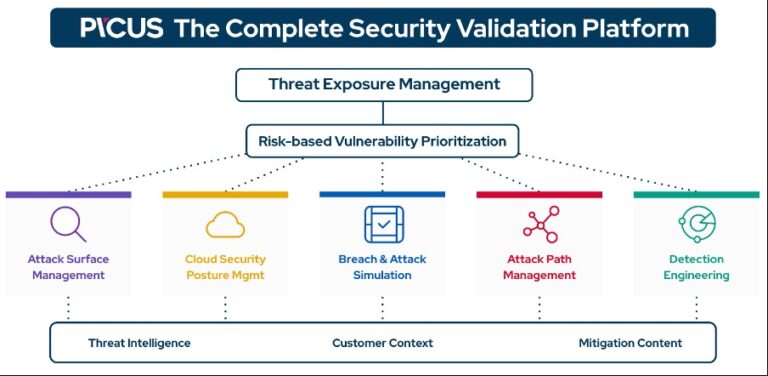 PICUS The Complete Security Validation Platform

Threat Exposure Management

Risk-based Vulnerability Prioritization

Attack Surface Management

Cloud Security Posture Mgmt

Breach & Attack Simulation

Attack Path Management

Detection Engineering

Threat Intelligence

Customer Context

Mitigation Content